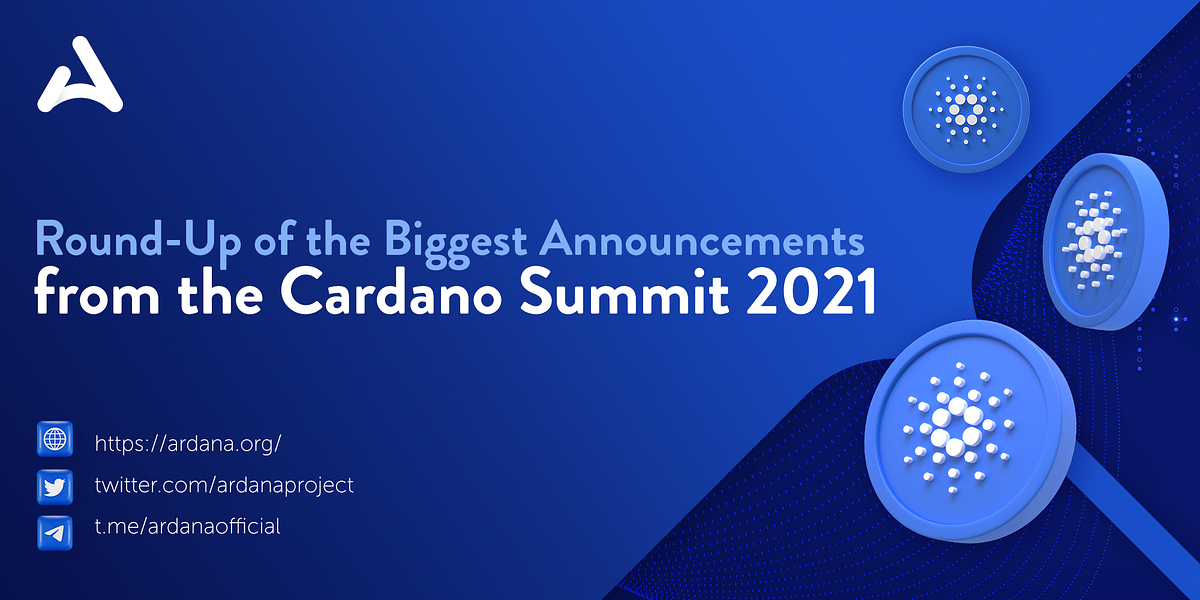 Round-Up of the Biggest Announcements
from the Cardano Summit 2021

https://ardana.org/
twitter.com/ardanaproject
t.me/ardanaofficial